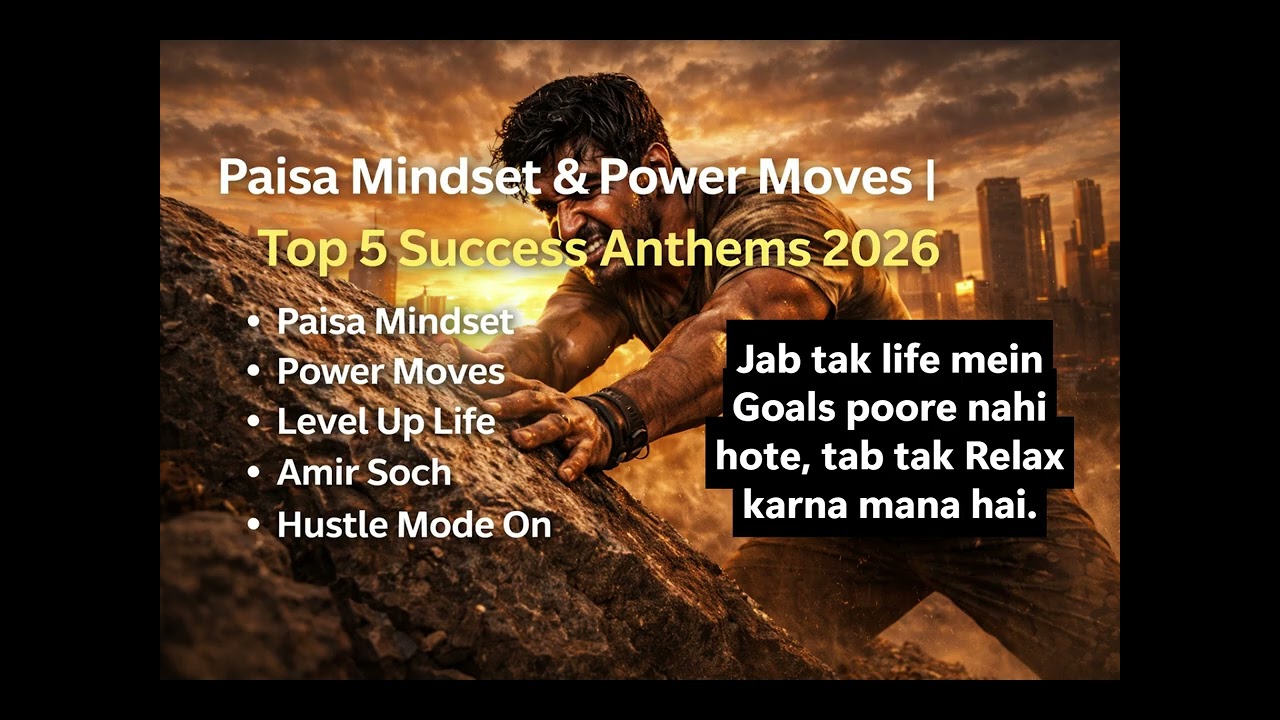 Paisa Mindset & Power Moves |
Top 5 Success Anthems 2026

• Paisa Mindset
• Power Moves
• Level Up Life
• Amir Soch
• Hustle Mode On

Jab tak life mein Goals poore nahi hote, tab tak Relax karna mana hai.